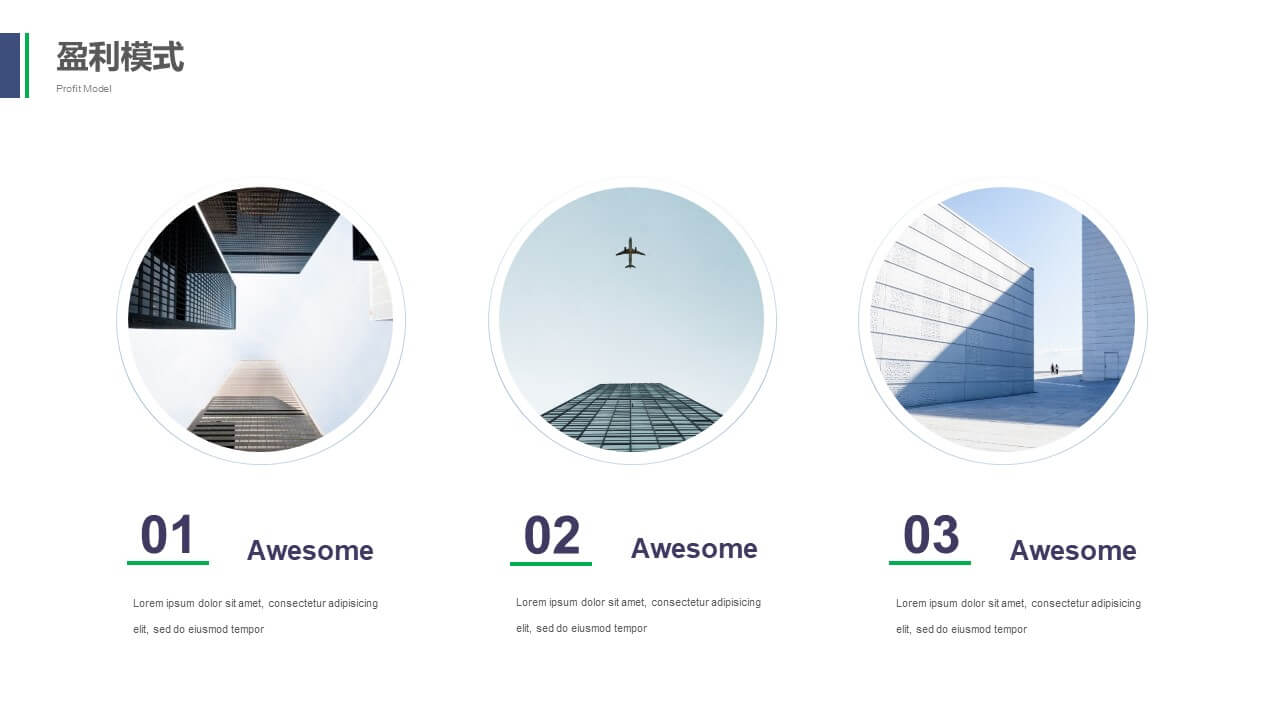 盈利模式
Profit Model

01
Awesome
Lorem ipsum dolor sit amet, consectetur adipisicing elit, sed do eiusmod tempor

02
Awesome
Lorem ipsum dolor sit amet, consectetur adipisicing elit, sed do eiusmod tempor

03
Awesome
Lorem ipsum dolor sit amet, consectetur adipisicing elit, sed do eiusmod tempor